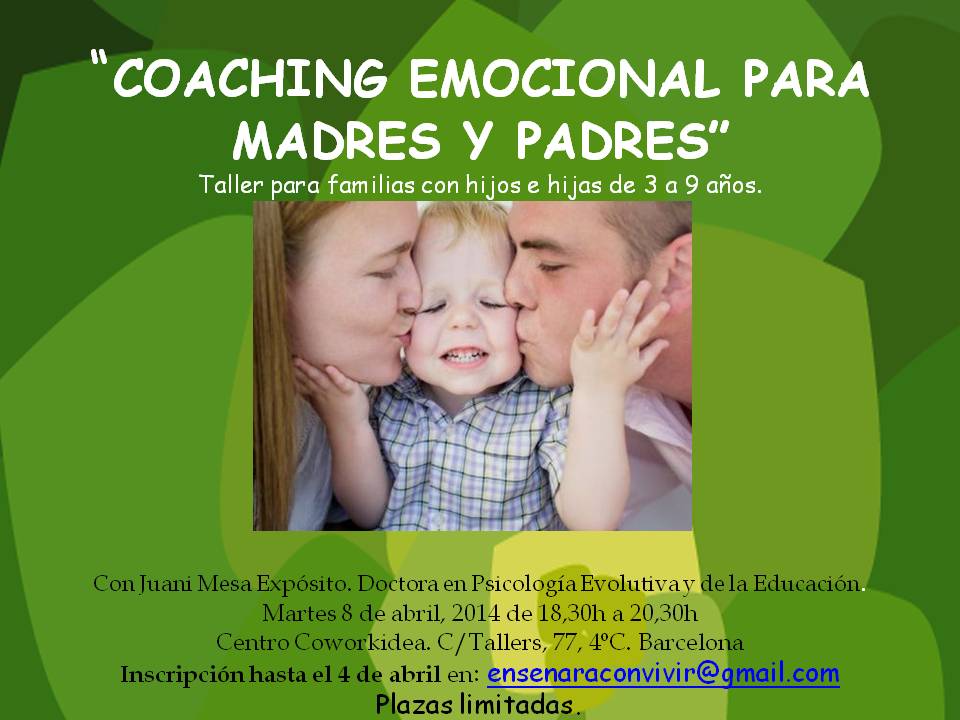 "COACHING EMOCIONAL PARA MADRES Y PADRES"
Taller para familias con hijos e hijas de 3 a 9 años.

Con Juani Mesa Expósito. Doctora en Psicología Evolutiva y de la Educación.
Martes 8 de abril, 2014 de 18,30h a 20,30h
Centro Coworkidea. C/Tallers, 77, 4ºC. Barcelona
Inscripción hasta el 4 de abril en: ensenaraconvivir@gmail.com
Plazas limitadas.